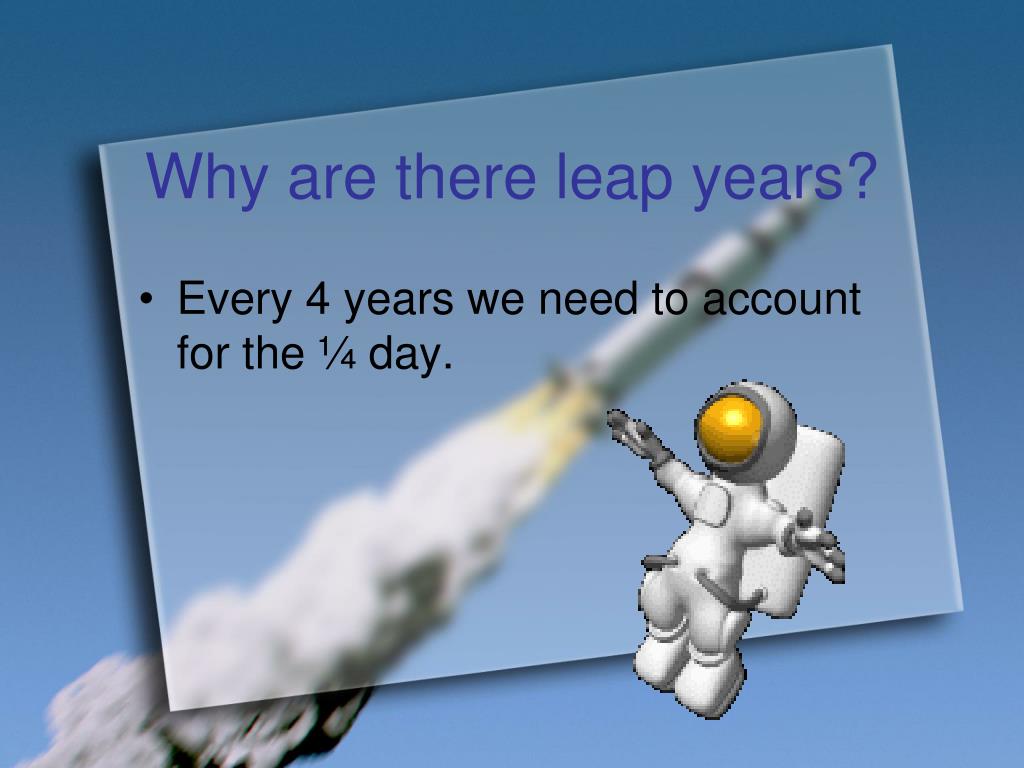 Why are there leap years?

• Every 4 years we need to account for the ¼ day.